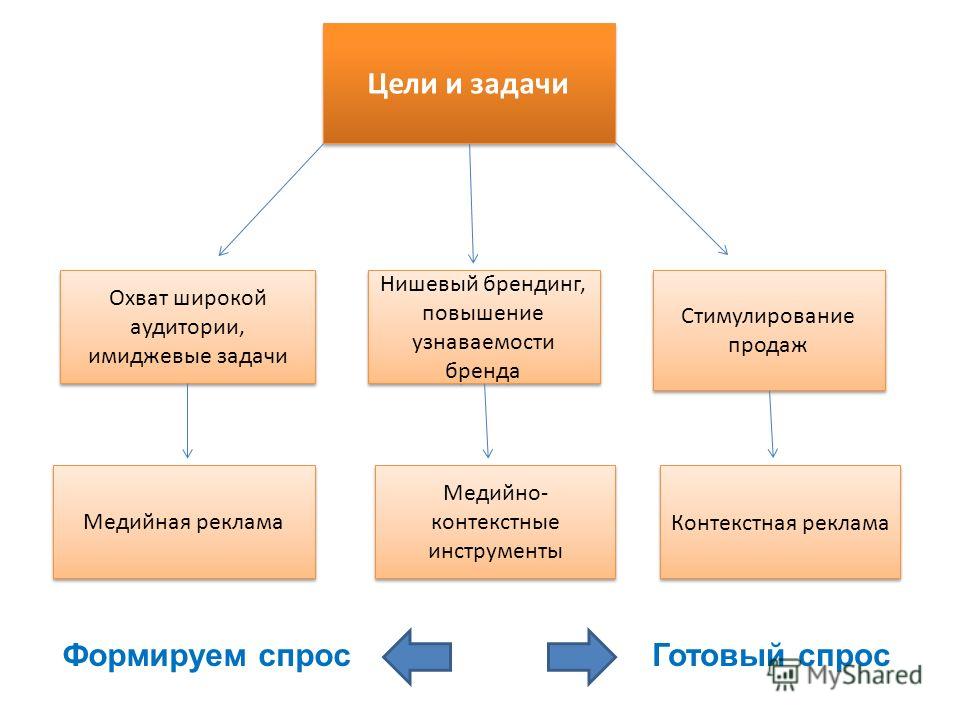 Цели и задачи

Охват широкой аудитории, имиджевые задачи

Нишевый брендинг, повышение узнаваемости бренда

Стимулирование продаж

Медийная реклама

Медийно-контекстные инструменты

Контекстная реклама

Формируем спрос

Готовый спрос

MyShared